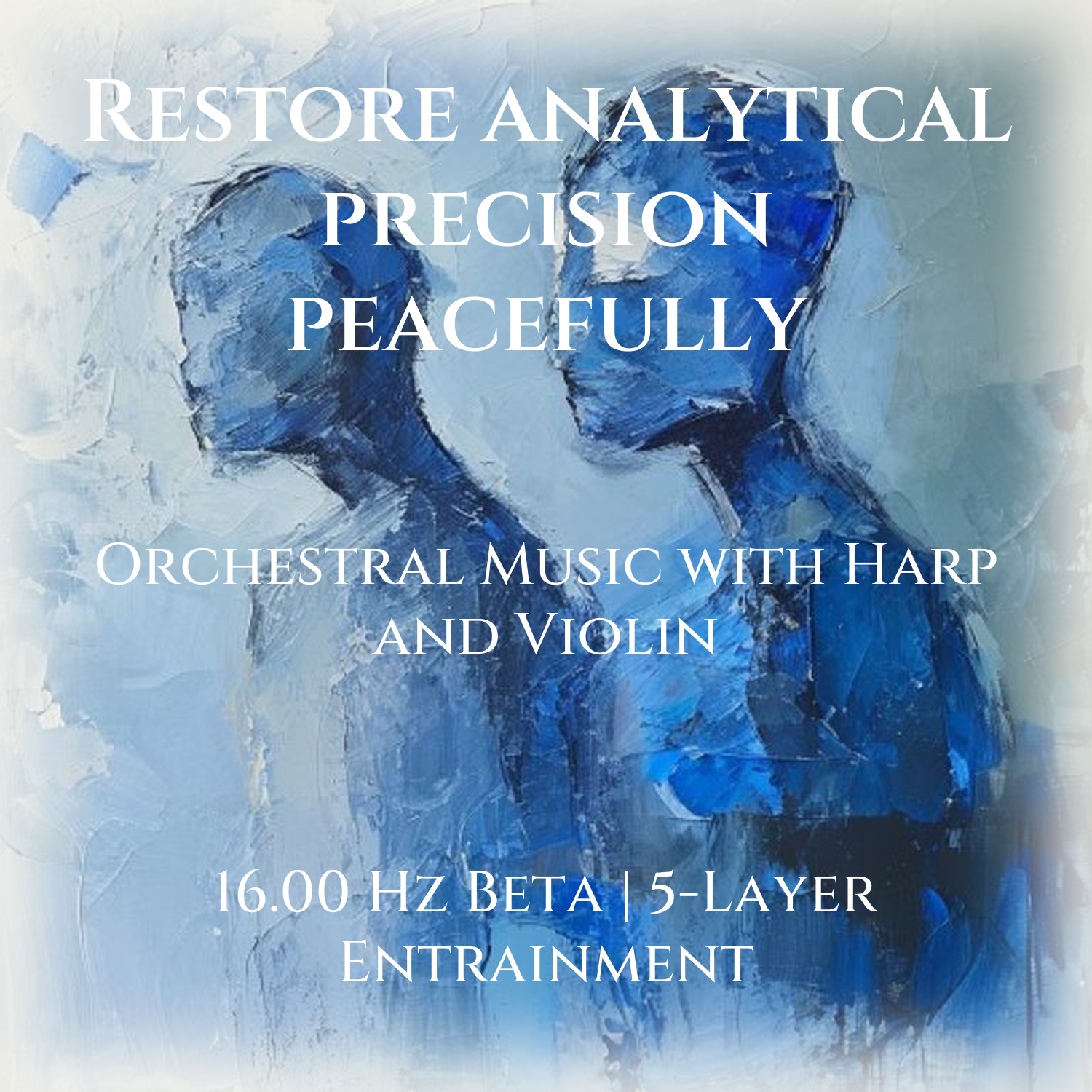 Restore analytical precision peacefully

Orchestral Music with Harp and Violin

16.00 Hz Beta | 5-Layer Entrainment